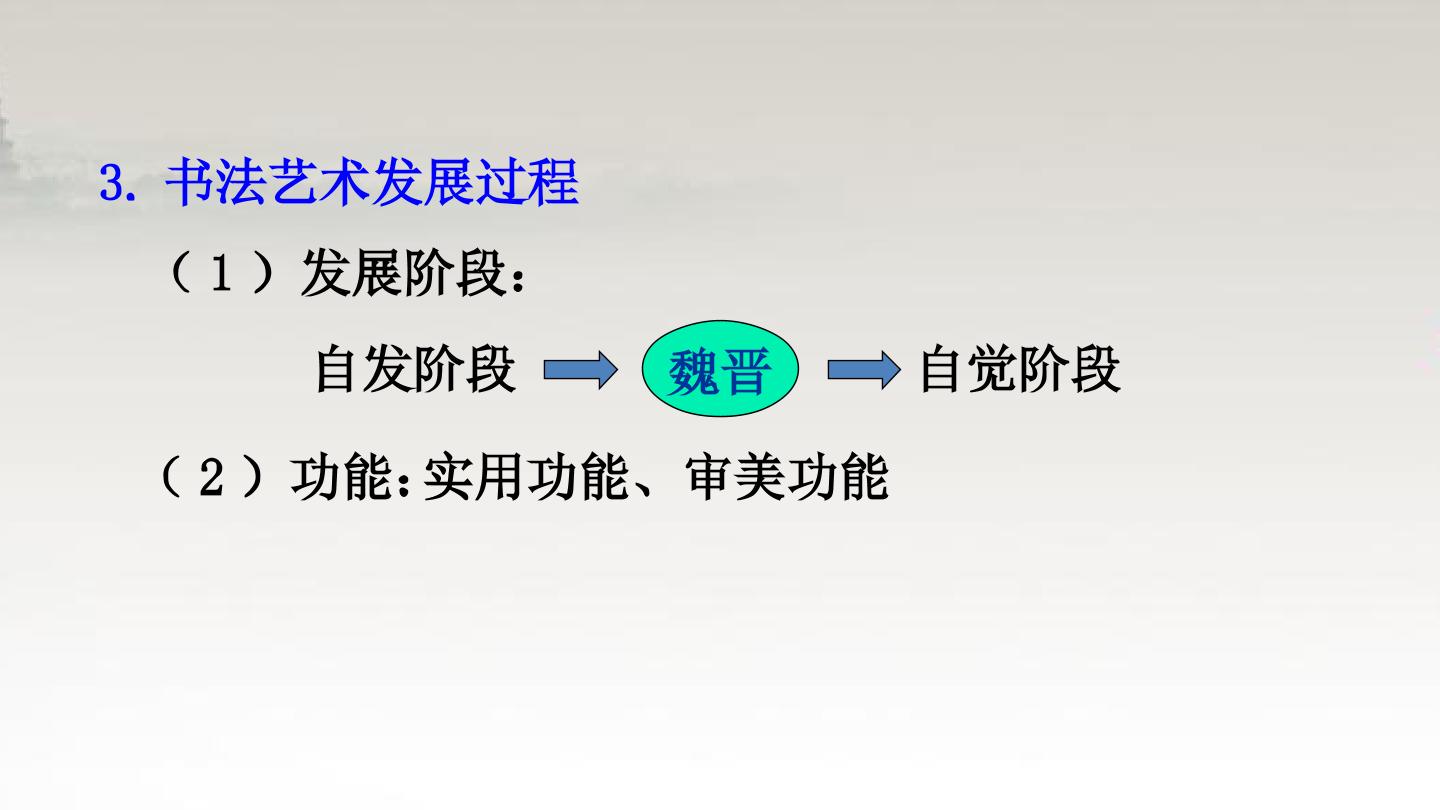 3. 书法艺术发展过程

（1）发展阶段：

自发阶段 魏晋 自觉阶段

（2）功能:实用功能、审美功能